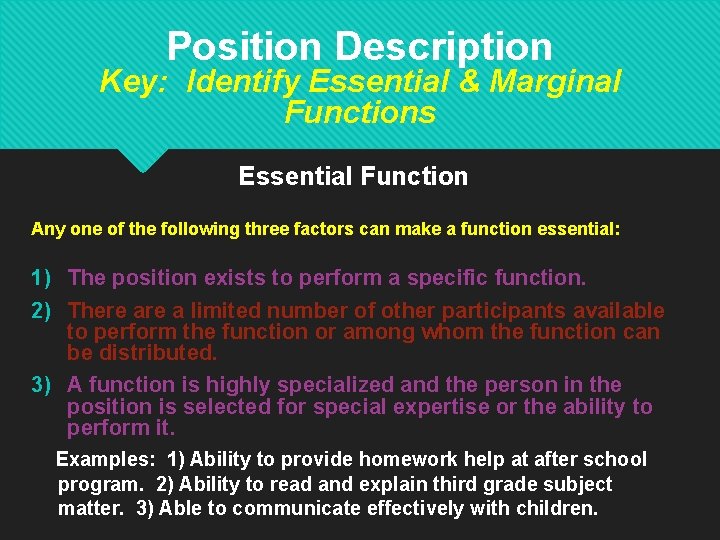 Position Description
Key: Identify Essential & Marginal Functions

Essential Function

Any one of the following three factors can make a function essential:

1) The position exists to perform a specific function.

2) There are a limited number of other participants available to perform the function or among whom the function can be distributed.

3) A function is highly specialized and the person in the position is selected for special expertise or the ability to perform it.

Examples: 1) Ability to provide homework help at after school program. 2) Ability to read and explain third grade subject matter. 3) Able to communicate effectively with children.